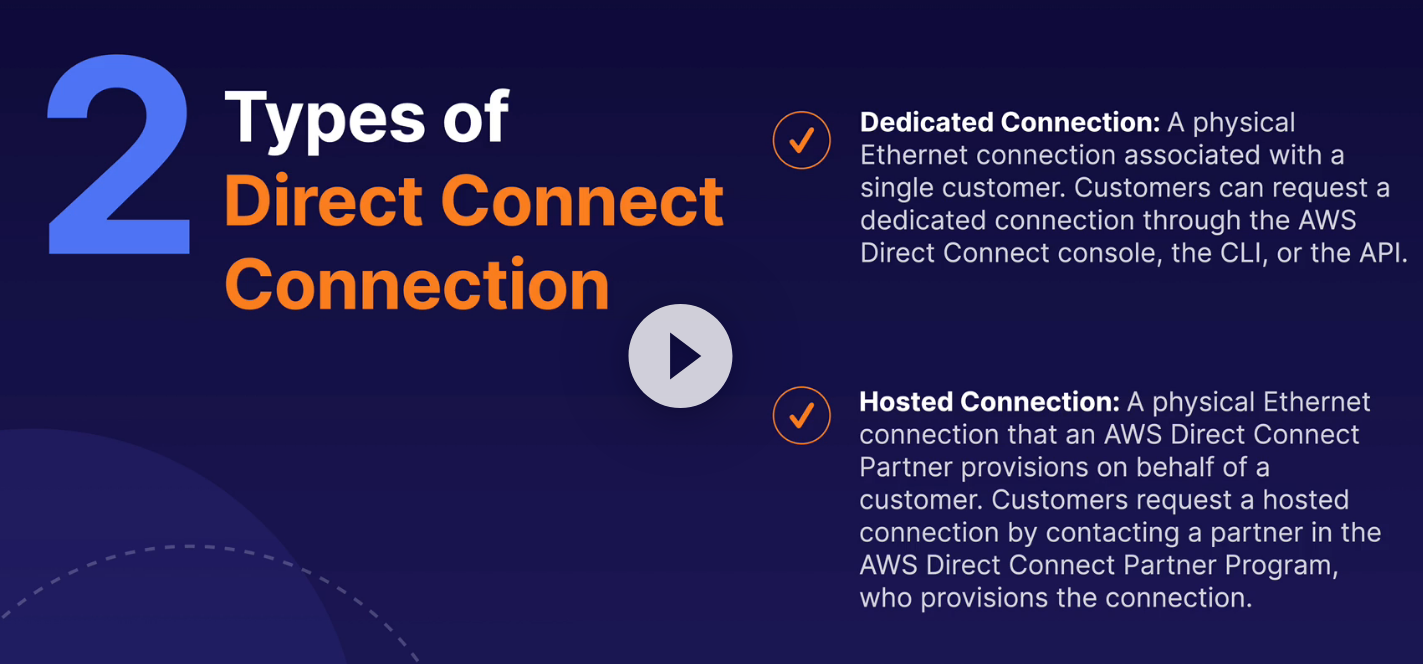 2 Types of Direct Connect Connection

Dedicated Connection: A physical Ethernet connection associated with a single customer. Customers can request a dedicated connection through the AWS Direct Connect console, the CLI, or the API.

Hosted Connection: A physical Ethernet connection that an AWS Direct Connect Partner provisions on behalf of a customer. Customers request a hosted connection by contacting a partner in the AWS Direct Connect Partner Program, who provisions the connection.